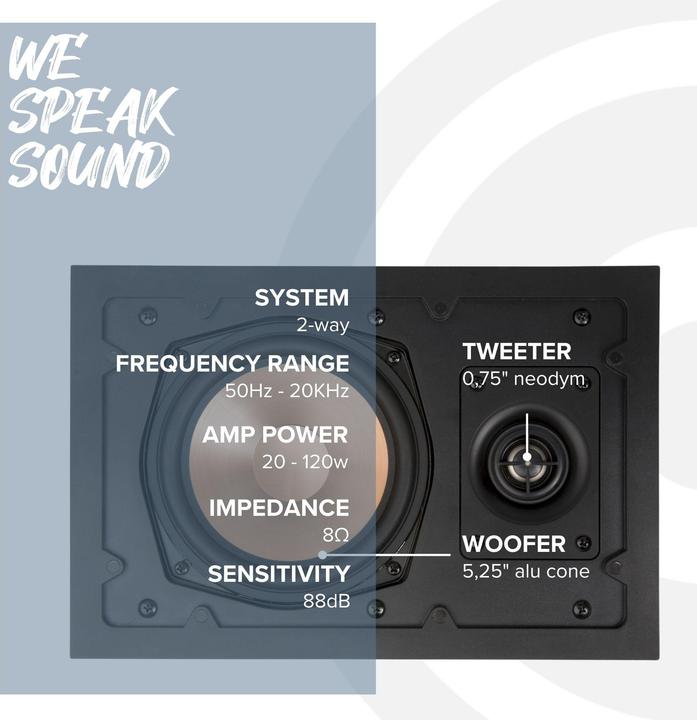 WE SPEAK SOUND

SYSTEM
2-way

FREQUENCY RANGE
50Hz - 20KHz

AMP POWER
20 - 120w

IMPEDANCE
8Ω

SENSITIVITY
88dB

TWEETER
0,75" neodym

WOOFER
5,25" alu cone